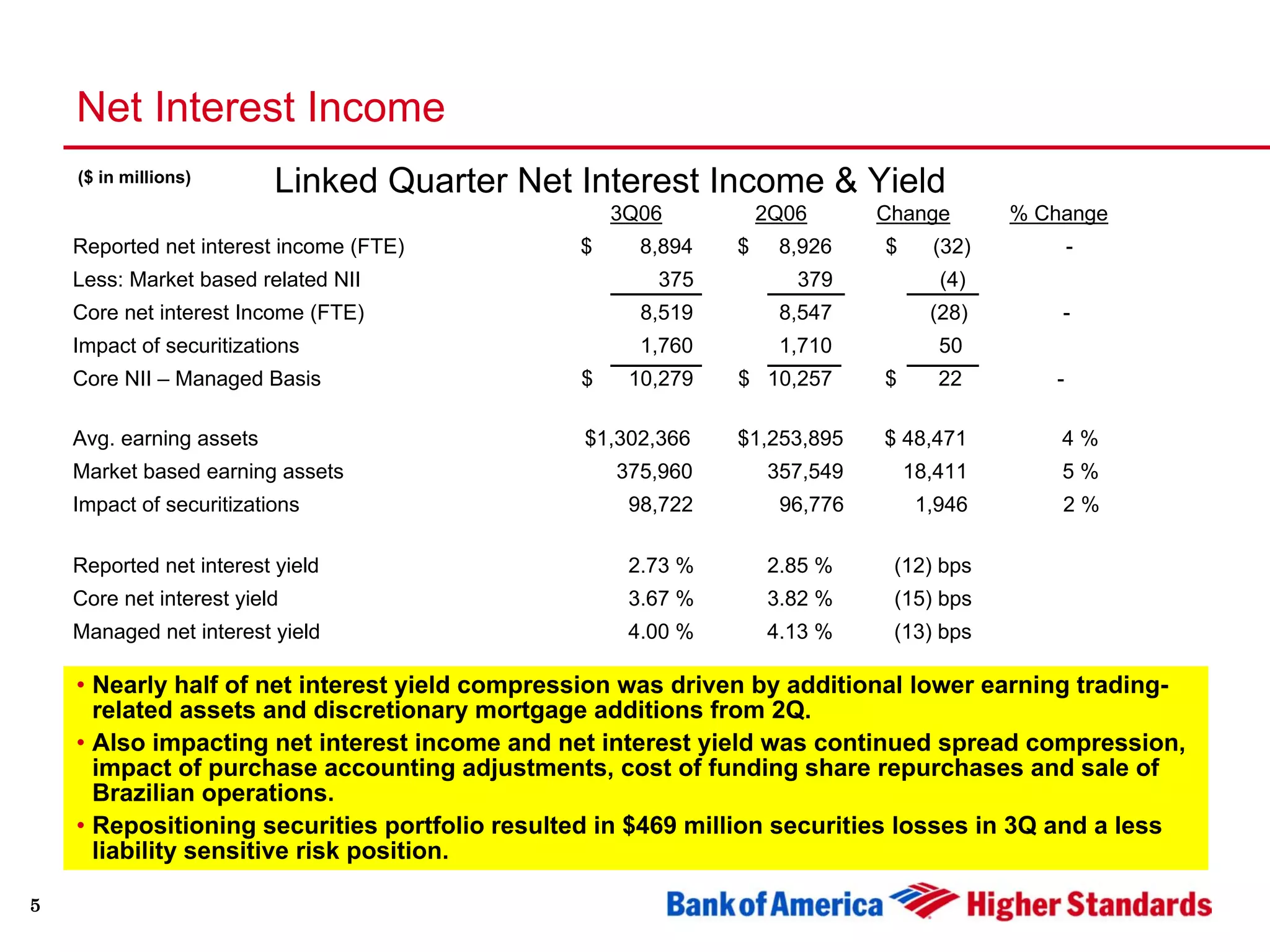 Net Interest Income

($ in millions)

Linked Quarter Net Interest Income & Yield

| | 3Q06 | 2Q06 | Change | % Change |
|---|---|---|---|---|
| Reported net interest income (FTE) | $ 8,894 | $ 8,926 | $ (32) | - |
| Less: Market based related NII | 375 | 379 | (4) | |
| Core net interest Income (FTE) | 8,519 | 8,547 | (28) | - |
| Impact of securitizations | 1,760 | 1,710 | 50 | |
| Core NII – Managed Basis | $ 10,279 | $ 10,257 | $ 22 | - |
| Avg. earning assets | $1,302,366 | $1,253,895 | $ 48,471 | 4 % |
| Market based earning assets | 375,960 | 357,549 | 18,411 | 5 % |
| Impact of securitizations | 98,722 | 96,776 | 1,946 | 2 % |
| Reported net interest yield | 2.73 % | 2.85 % | (12) bps | |
| Core net interest yield | 3.67 % | 3.82 % | (15) bps | |
| Managed net interest yield | 4.00 % | 4.13 % | (13) bps | |

• Nearly half of net interest yield compression was driven by additional lower earning trading-related assets and discretionary mortgage additions from 2Q.

• Also impacting net interest income and net interest yield was continued spread compression, impact of purchase accounting adjustments, cost of funding share repurchases and sale of Brazilian operations.

• Repositioning securities portfolio resulted in $469 million securities losses in 3Q and a less liability sensitive risk position.

5

Bank of America Higher Standards